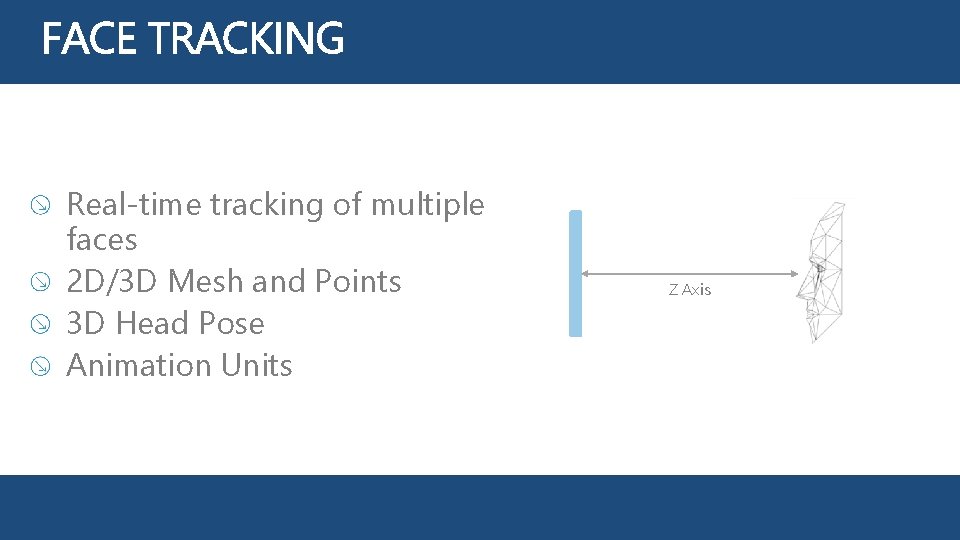 FACE TRACKING

Real-time tracking of multiple faces
2D/3D Mesh and Points
3D Head Pose
Animation Units

Z Axis